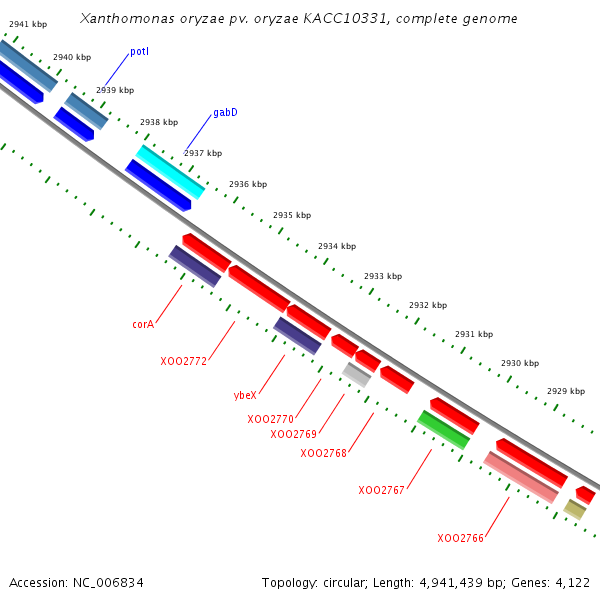 Xanthomonas oryzae pv. oryzae KACC10331, complete genome

2941 kbp
2940 kbp
potI
2939 kbp
2938 kbp
gabD
2937 kbp
2936 kbp
2935 kbp
2934 kbp
2933 kbp
2932 kbp
2931 kbp
2930 kbp
2929 kbp

corA
XOO2772
ybeX
XOO2770
XOO2769
XOO2768
XOO2767
XOO2766

Accession: NC_006834

Topology: circular; Length: 4,941,439 bp; Genes: 4,122